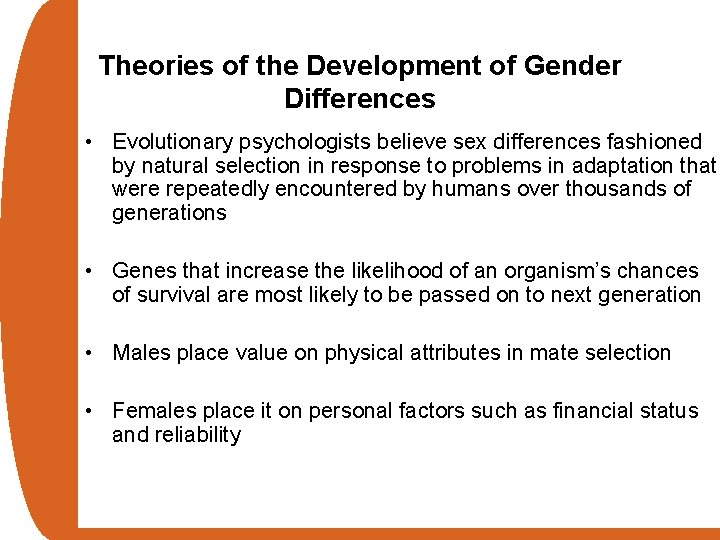 Theories of the Development of Gender Differences

• Evolutionary psychologists believe sex differences fashioned by natural selection in response to problems in adaptation that were repeatedly encountered by humans over thousands of generations

• Genes that increase the likelihood of an organism's chances of survival are most likely to be passed on to next generation

• Males place value on physical attributes in mate selection

• Females place it on personal factors such as financial status and reliability